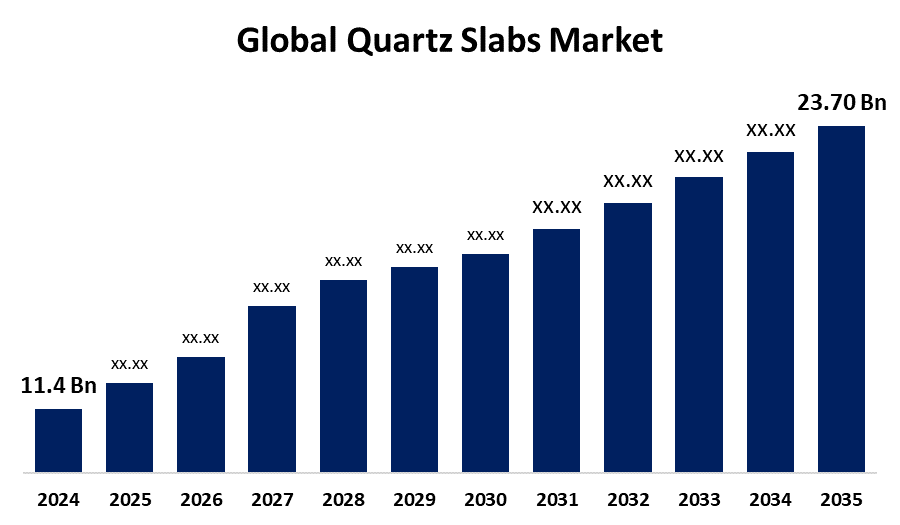 Global Quartz Slabs Market

11.4 Bn
xx.xx
xx.xx
xx.xx
xx.xx
xx.xx
xx.xx
XX.XX
XX.XX
XX.XX
XX.XX
23.70 Bn

2024
2025
2026
2027
2028
2029
2030
2031
2032
2033
2034
2035